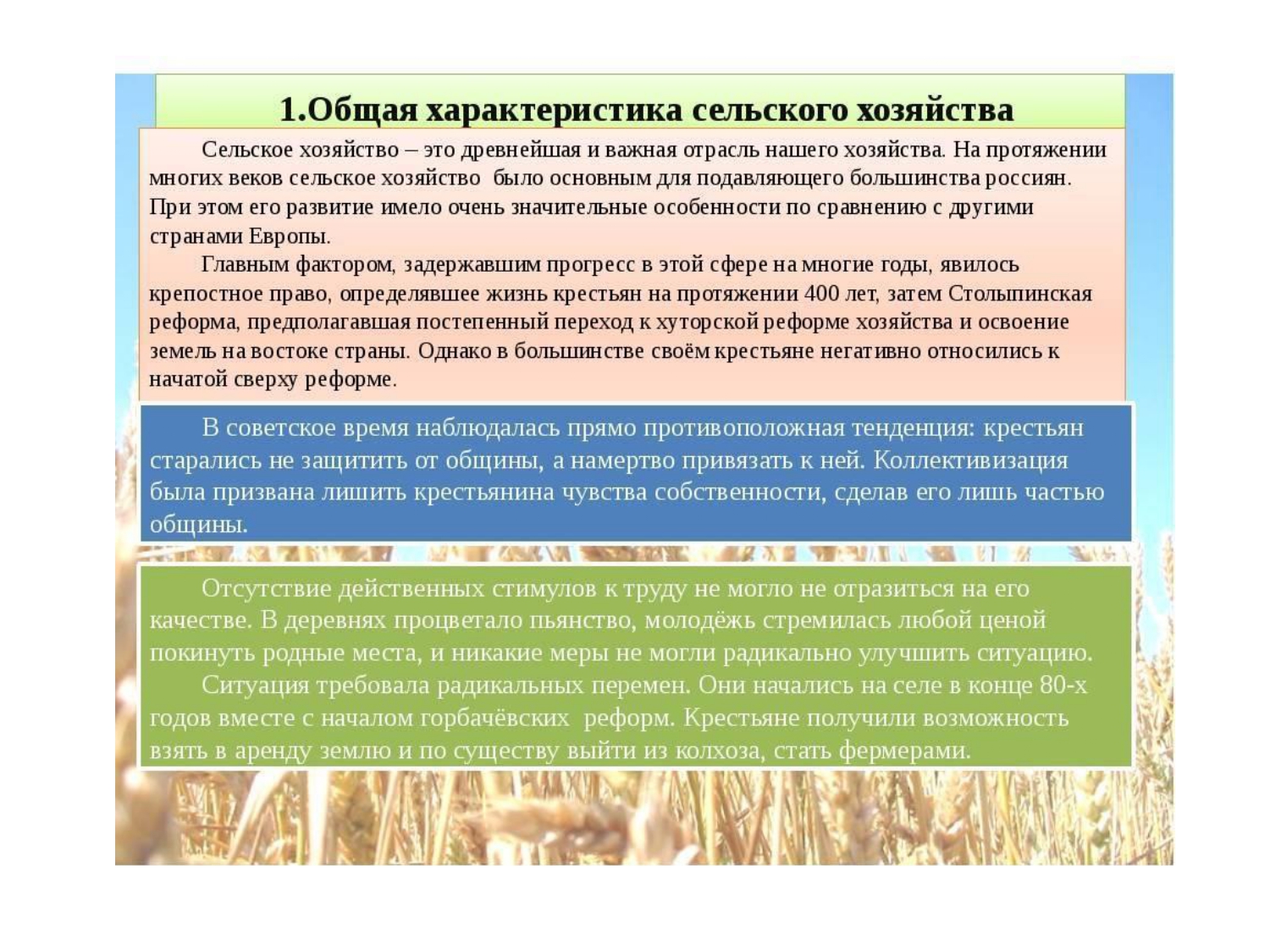 1.Общая характеристика сельского хозяйства

Сельское хозяйство – это древнейшая и важная отрасль нашего хозяйства. На протяжении многих веков сельское хозяйство было основным для подавляющего большинства россиян. При этом его развитие имело очень значительные особенности по сравнению с другими странами Европы.

Главным фактором, задержавшим прогресс в этой сфере на многие годы, явилось крепостное право, определявшее жизнь крестьян на протяжении 400 лет, затем Столыпинская реформа, предполагавшая постепенный переход к хуторской реформе хозяйства и освоение земель на востоке страны. Однако в большинстве своём крестьяне негативно относились к начатой сверху реформе.

В советское время наблюдалась прямо противоположная тенденция: крестьян старались не защитить от общины, а намертво привязать к ней. Коллективизация была призвана лишить крестьянина чувства собственности, сделав его лишь частью общины.

Отсутствие действенных стимулов к труду не могло не отразиться на его качестве. В деревнях процветало пьянство, молодёжь стремилась любой ценой покинуть родные места, и никакие меры не могли радикально улучшить ситуацию.

Ситуация требовала радикальных перемен. Они начались на селе в конце 80-х годов вместе с началом горбачёвских реформ. Крестьяне получили возможность взять в аренду землю и по существу выйти из колхоза, стать фермерами.